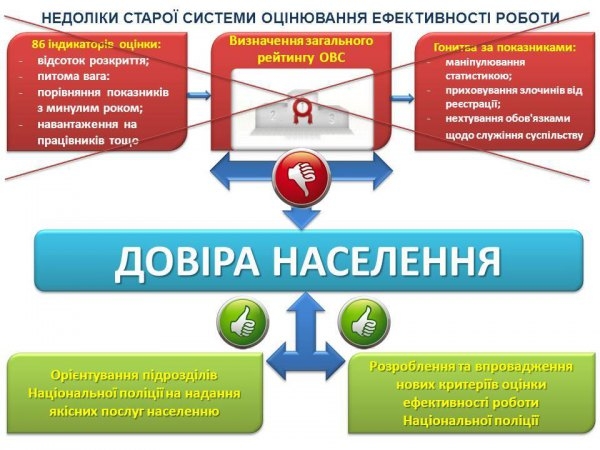 НЕДОЛІКИ СТАРОЇ СИСТЕМИ ОЦІНЮВАННЯ ЕФЕКТИВНОСТІ РОБОТИ

86 індикаторів оцінки:
- відсоток розкриття;
- питома вага:
- порівняння показників з минулим роком;
- навантаження на працівників тощо

Визначення загального рейтингу ОВС

2 3

Гонитва за показниками:
- маніпулювання статистикою;
- приховування злочинів від реєстрації;
- нехтування обов'язками щодо служіння суспільству

ДОВІРА НАСЕЛЕННЯ

Орієнтування підрозділів Національної поліції на надання якісних послуг населенню

Розроблення та впровадження нових критеріїв оцінки ефективності роботи Національної поліції